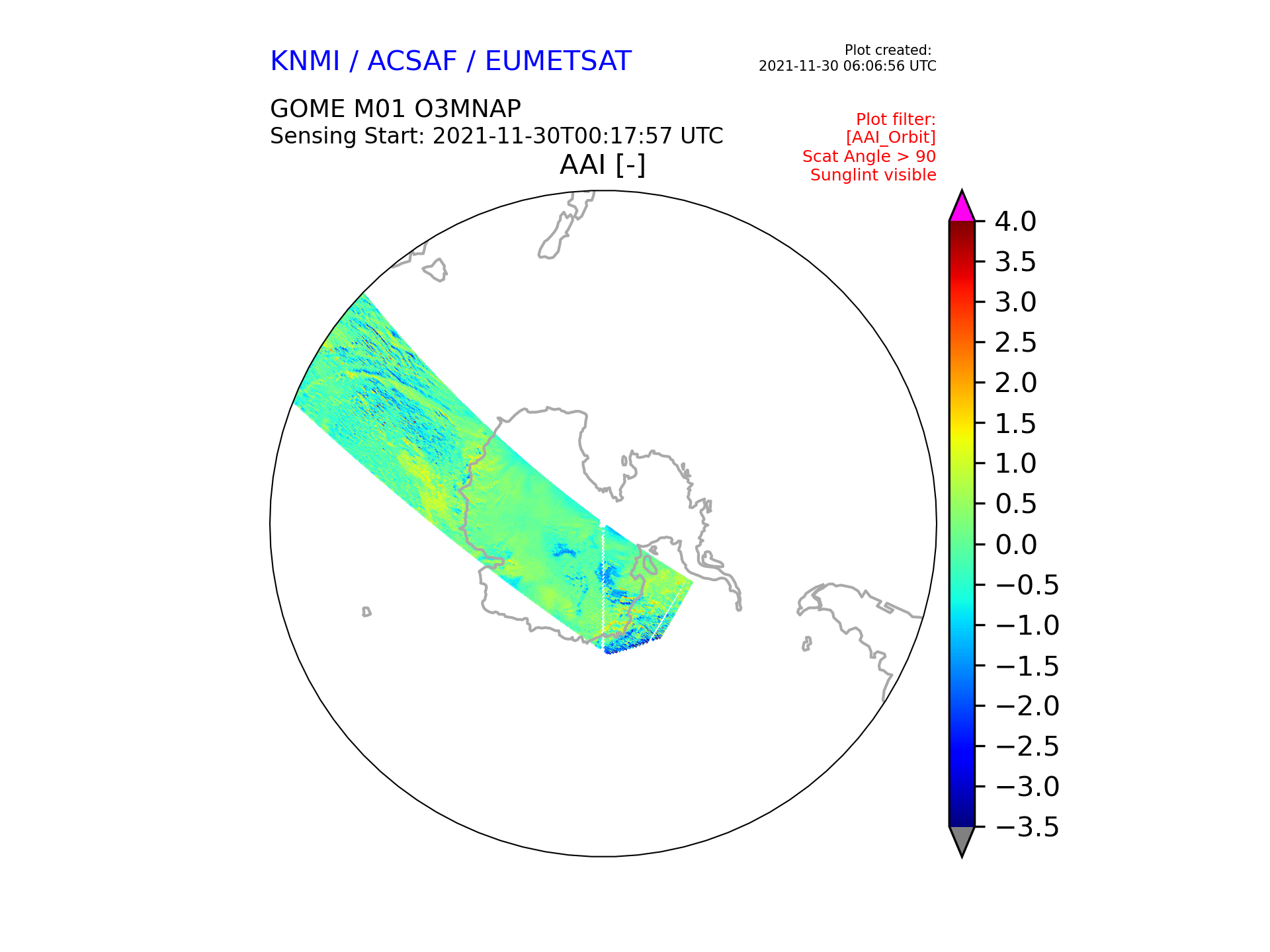 KNMI / ACSAF / EUMETSAT

Plot created:
2021-11-30 06:06:56 UTC

GOME M01 O3MNAP
Sensing Start: 2021-11-30T00:17:57 UTC

Plot filter:
[AAI_Orbit]
Scat Angle > 90
Sunglint visible

AAI [-]

4.0
3.5
3.0
2.5
2.0
1.5
1.0
0.5
0.0
−0.5
−1.0
−1.5
−2.0
−2.5
−3.0
−3.5